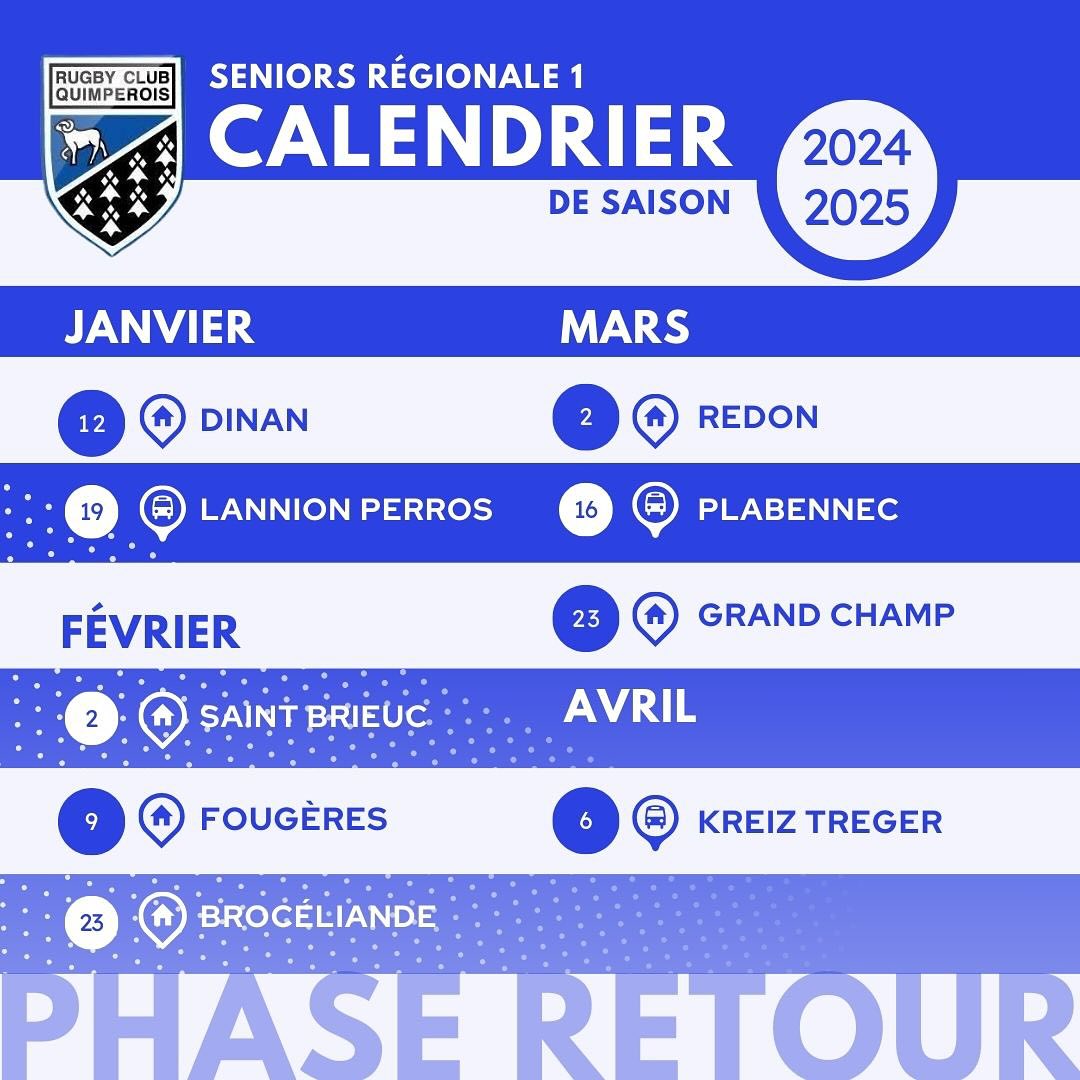 RUGBY CLUB QUIMPEROIS

SENIORS RÉGIONALE 1
CALENDRIER
DE SAISON

2024
2025

JANVIER

12 DINAN

19 LANNION PERROS

FÉVRIER

2 SAINT BRIEUC

9 FOUGÈRES

23 BROCÉLIANDE

MARS

2 REDON

16 PLABENNEC

23 GRAND CHAMP

AVRIL

6 KREIZ TREGER

PHASE RETOUR